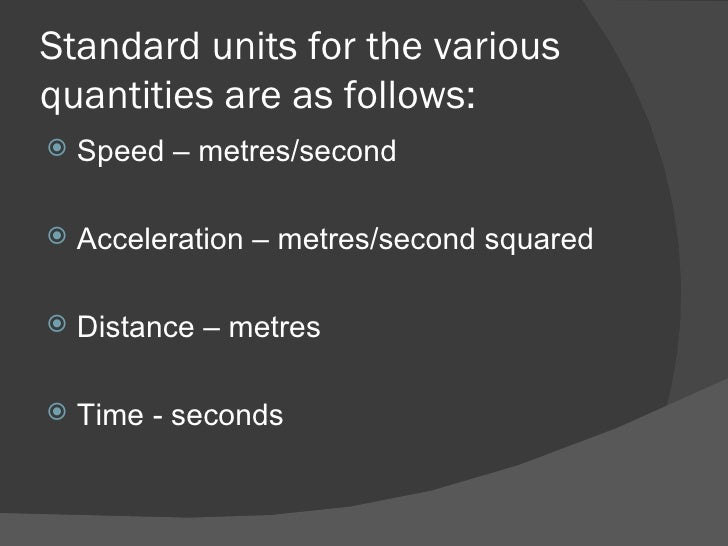 Standard units for the various quantities are as follows:

Speed – metres/second

Acceleration – metres/second squared

Distance – metres

Time - seconds